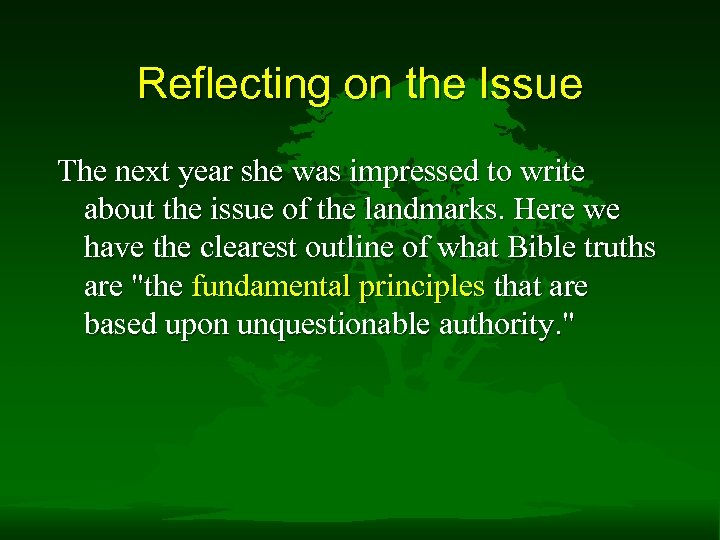 Reflecting on the Issue

The next year she was impressed to write about the issue of the landmarks. Here we have the clearest outline of what Bible truths are "the fundamental principles that are based upon unquestionable authority."